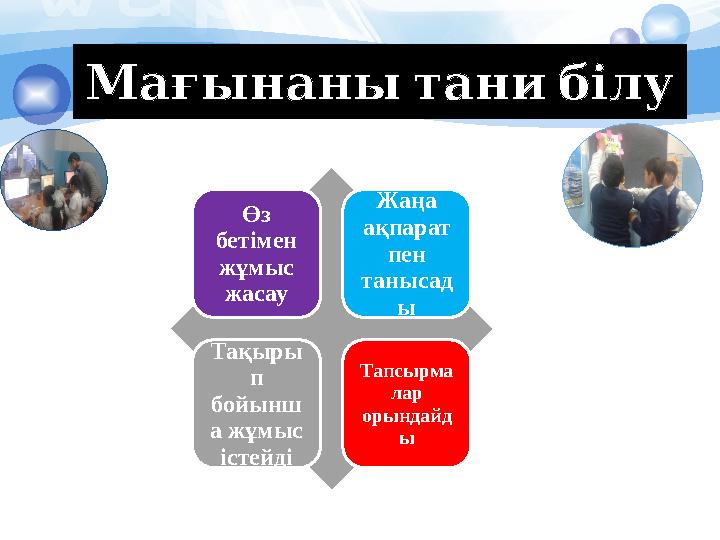 Мағынаны тани білу

Өз бетімен жұмыс жасау

Жаңа ақпаратпен танысады

Тақырып бойынша жұмыс істейді

Тапсырмалар орындайды